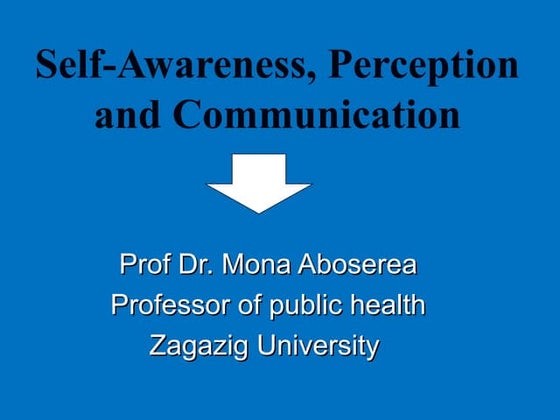 Self-Awareness, Perception and Communication

Prof Dr. Mona Aboserea
Professor of public health
Zagazig University